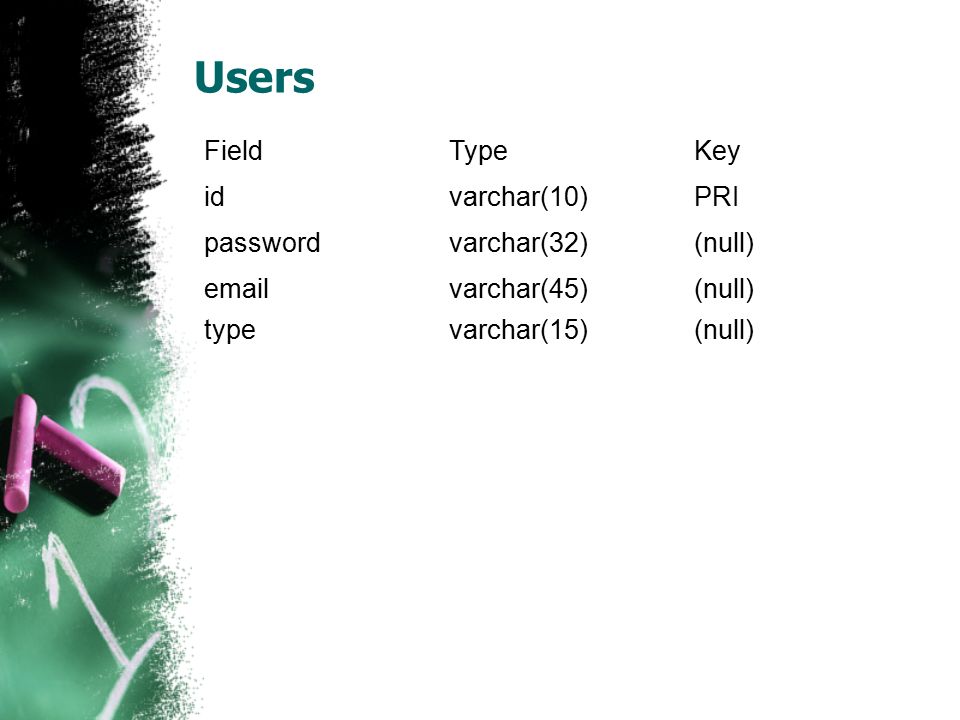 Users

| Field | Type | Key |
|---|---|---|
| id | varchar(10) | PRI |
| password | varchar(32) | (null) |
| email | varchar(45) | (null) |
| type | varchar(15) | (null) |